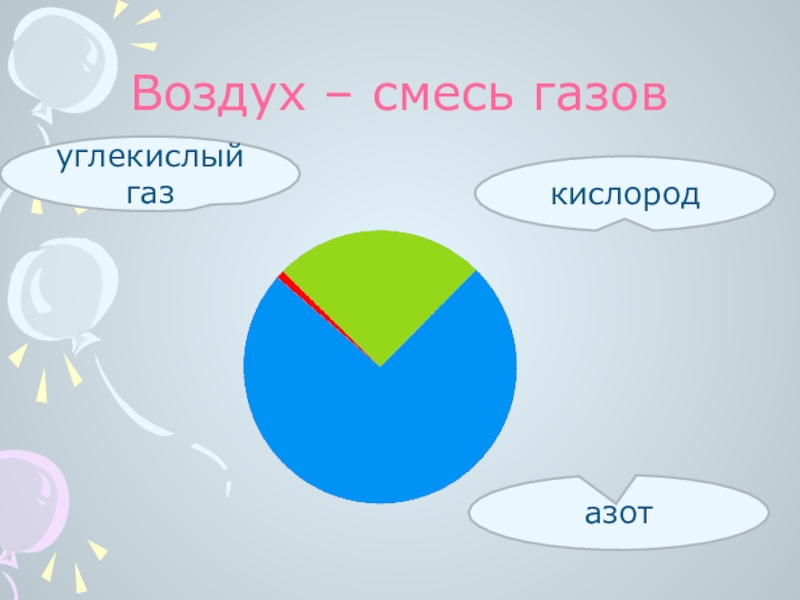 Воздух – смесь газов

углекислый газ

кислород

азот